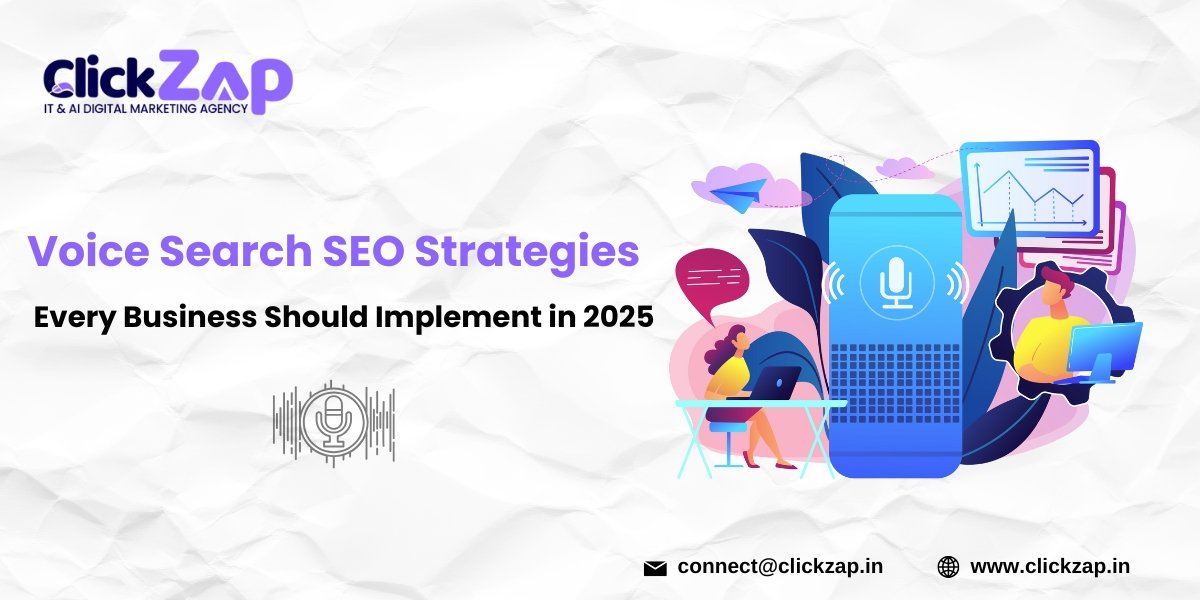 ClickZap
IT & AI DIGITAL MARKETING AGENCY

Voice Search SEO Strategies

Every Business Should Implement in 2025

connect@clickzap.in

www.clickzap.in